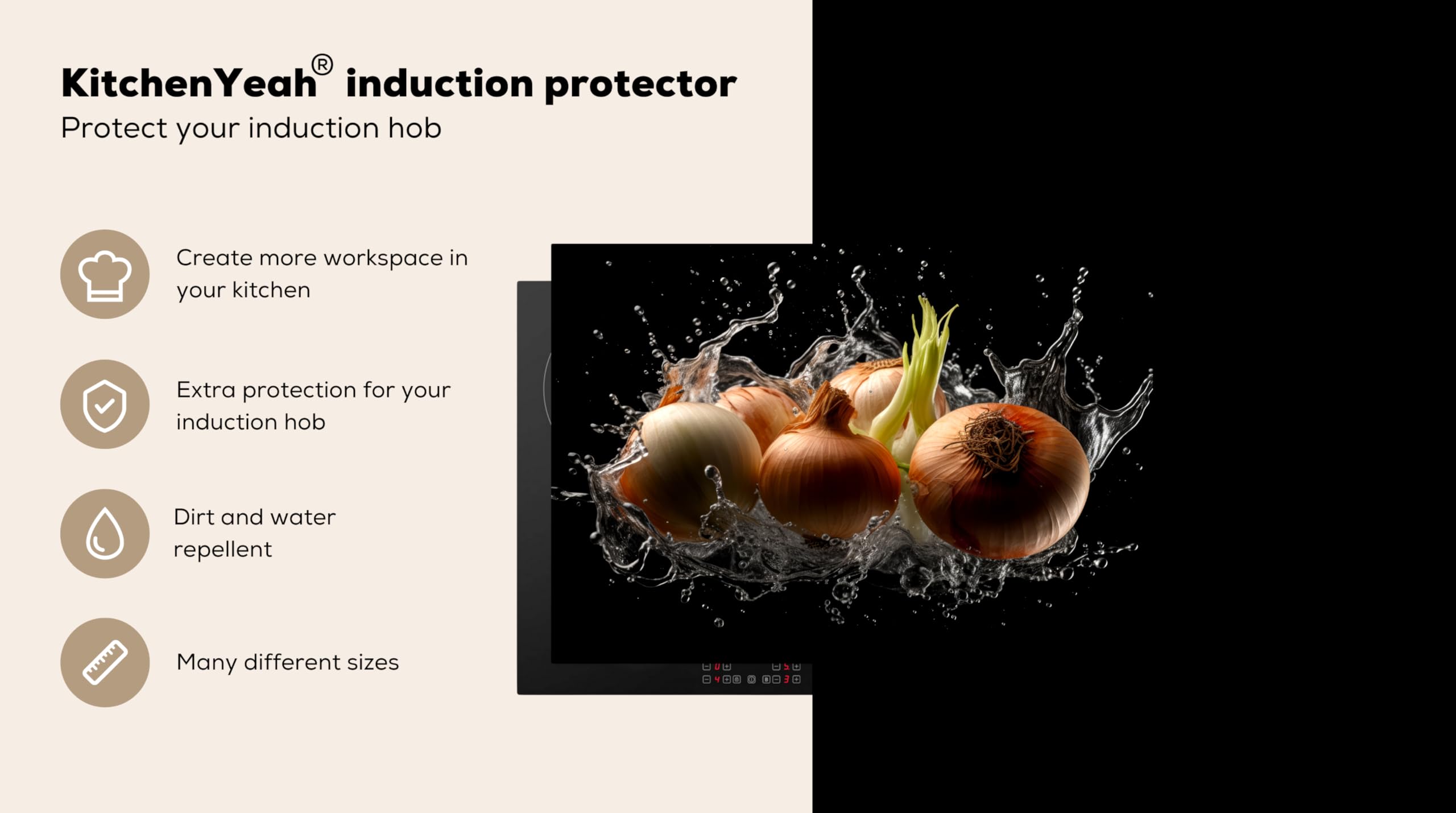 KitchenYeah® induction protector
Protect your induction hob

Create more workspace in your kitchen

Extra protection for your induction hob

Dirt and water repellent

Many different sizes